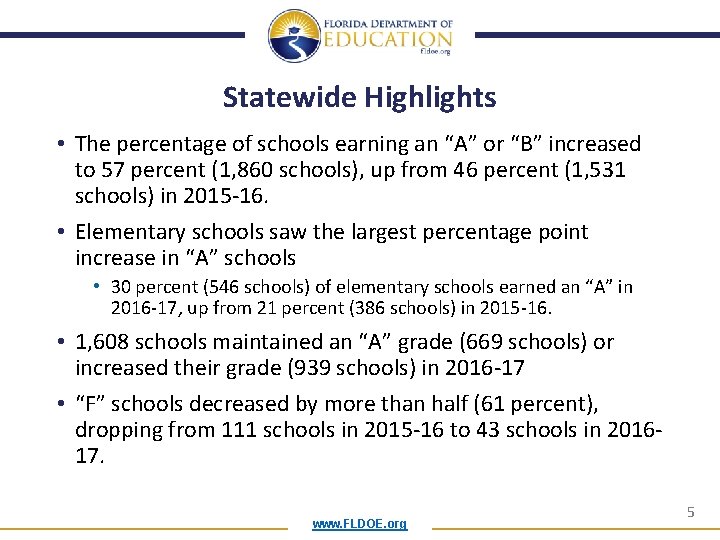 FLORIDA DEPARTMENT OF EDUCATION
fldoe.org

Statewide Highlights

• The percentage of schools earning an "A" or "B" increased to 57 percent (1,860 schools), up from 46 percent (1,531 schools) in 2015-16.

• Elementary schools saw the largest percentage point increase in "A" schools

• 30 percent (546 schools) of elementary schools earned an "A" in 2016-17, up from 21 percent (386 schools) in 2015-16.

• 1,608 schools maintained an "A" grade (669 schools) or increased their grade (939 schools) in 2016-17

• "F" schools decreased by more than half (61 percent), dropping from 111 schools in 2015-16 to 43 schools in 2016-17.

5

www.FLDOE.org